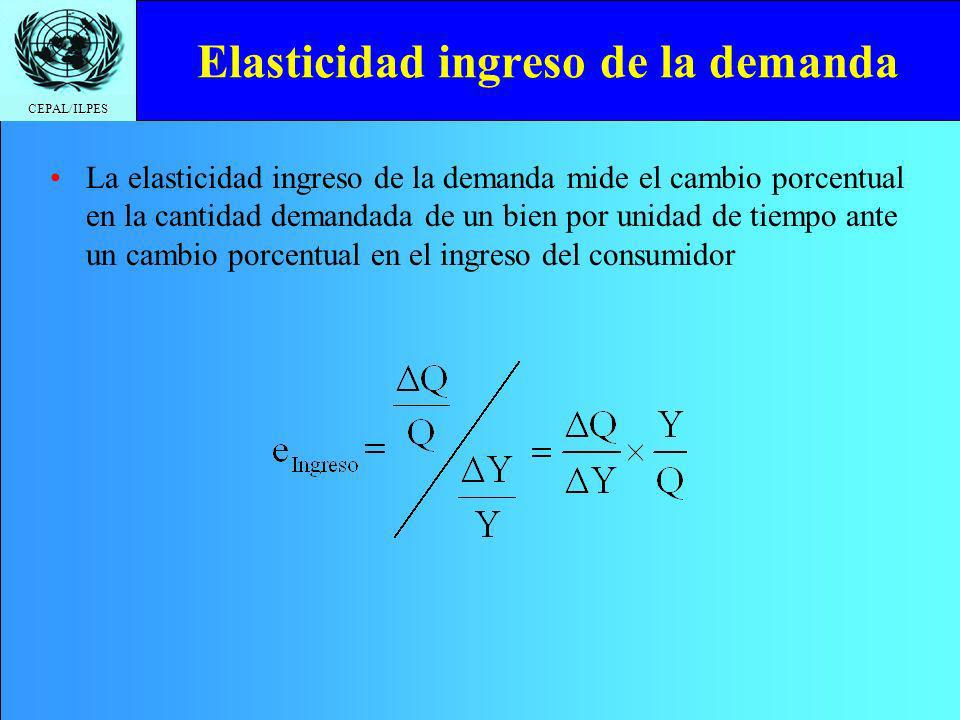 CEPAL/ILPES

Elasticidad ingreso de la demanda

• La elasticidad ingreso de la demanda mide el cambio porcentual en la cantidad demandada de un bien por unidad de tiempo ante un cambio porcentual en el ingreso del consumidor

$e_{Ingreso} = \frac{\Delta Q}{Q} \Big/ \frac{\Delta Y}{Y} = \frac{\Delta Q}{\Delta Y} \times \frac{Y}{Q}$